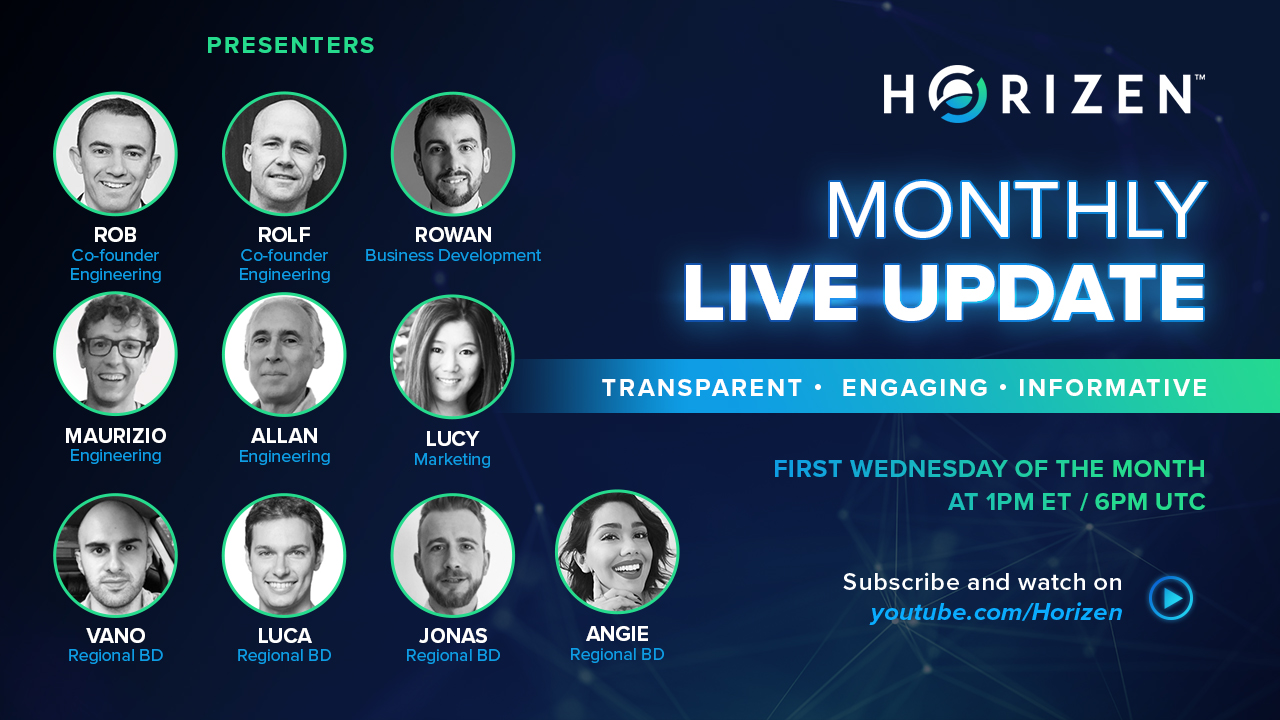 PRESENTERS

ROB
Co-founder
Engineering

ROLF
Co-founder
Engineering

ROWAN
Business Development

MAURIZIO
Engineering

ALLAN
Engineering

LUCY
Marketing

VANO
Regional BD

LUCA
Regional BD

JONAS
Regional BD

ANGIE
Regional BD

HORIZEN™

MONTHLY
LIVE UPDATE

TRANSPARENT • ENGAGING • INFORMATIVE

FIRST WEDNESDAY OF THE MONTH
AT 1PM ET / 6PM UTC

Subscribe and watch on
youtube.com/Horizen